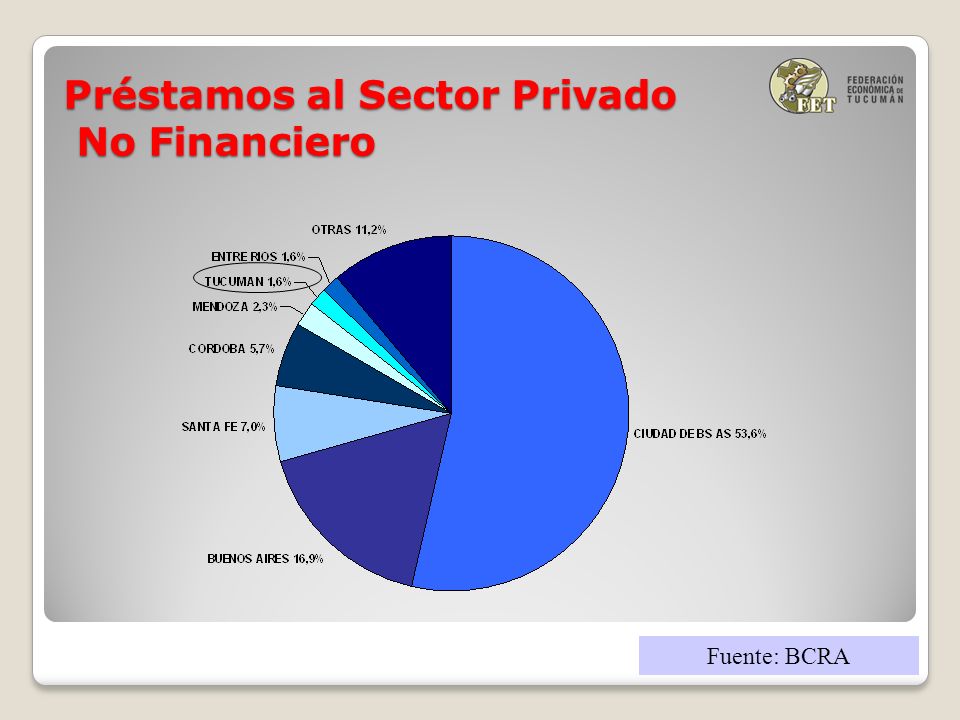 Préstamos al Sector Privado
No Financiero

FET
FEDERACIÓN ECONÓMICA DE TUCUMÁN

OTRAS 11,2%
ENTRE RIOS 1,6%
TUCUMAN 1,6%
MENDOZA 2,3%
CORDOBA 5,7%
SANTA FE 7,0%
BUENOS AIRES 16,9%
CIUDAD DE BS AS 53,6%

Fuente: BCRA